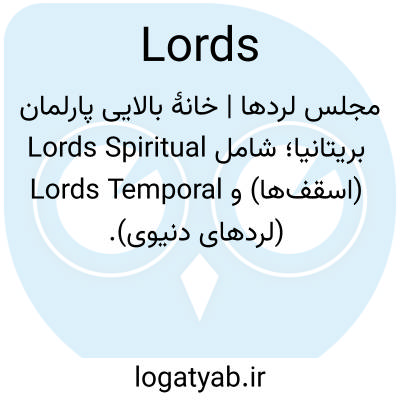 Lords

مجلس لردها | خانهٔ بالایی پارلمان بریتانیا؛ شامل Lords Spiritual (اسقف‌ها) و Lords Temporal (لردهای دنیوی).

logatyab.ir